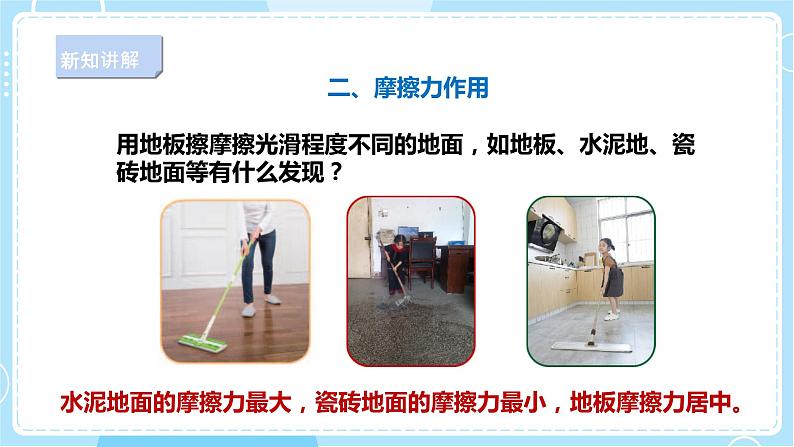 新知讲解

二、摩擦力作用

用地板擦摩擦光滑程度不同的地面，如地板、水泥地、瓷砖地面等有什么发现？

水泥地面的摩擦力最大，瓷砖地面的摩擦力最小，地板摩擦力居中。